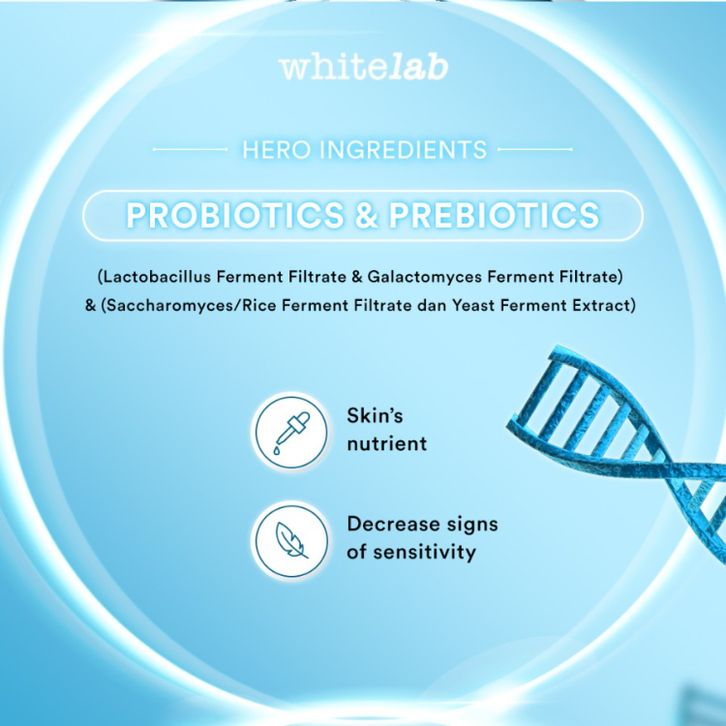 whitelab

HERO INGREDIENTS

PROBIOTICS & PREBIOTICS

(Lactobacillus Ferment Filtrate & Galactomyces Ferment Filtrate) & (Saccharomyces/Rice Ferment Filtrate dan Yeast Ferment Extract)

Skin's nutrient

Decrease signs of sensitivity